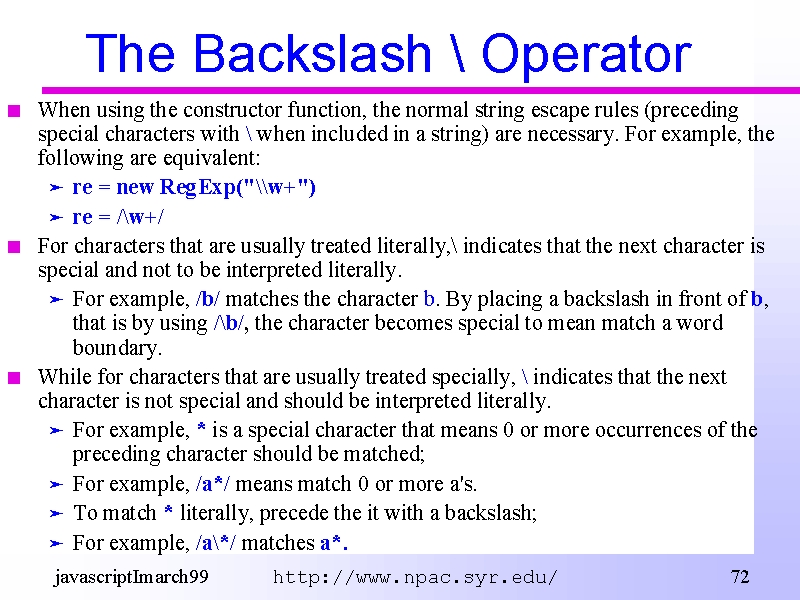 The Backslash \ Operator

When using the constructor function, the normal string escape rules (preceding special characters with \ when included in a string) are necessary. For example, the following are equivalent:

re = new RegExp("\\w+")

re = /\w+/

For characters that are usually treated literally,\ indicates that the next character is special and not to be interpreted literally.

For example, /b/ matches the character b. By placing a backslash in front of b, that is by using /\b/, the character becomes special to mean match a word boundary.

While for characters that are usually treated specially, \ indicates that the next character is not special and should be interpreted literally.

For example, * is a special character that means 0 or more occurrences of the preceding character should be matched;

For example, /a*/ means match 0 or more a's.

To match * literally, precede the it with a backslash;

For example, /a\*/ matches a*.

javascriptImarch99 http://www.npac.syr.edu/ 72